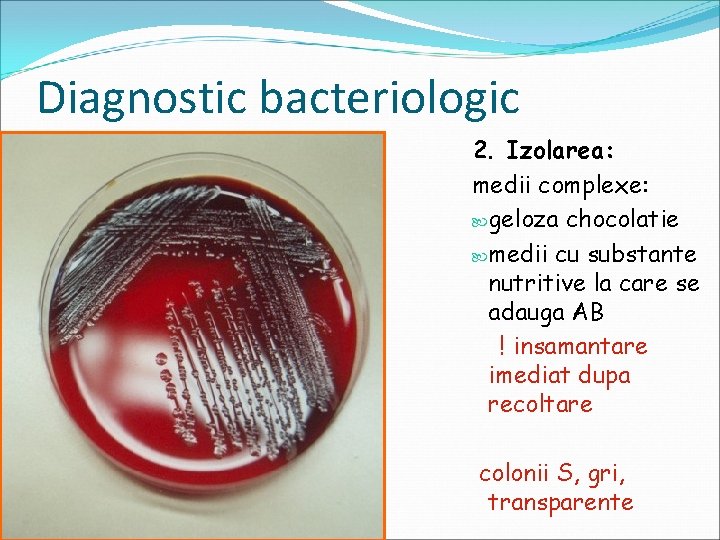 Diagnostic bacteriologic

2. Izolarea:
medii complexe:
geloza chocolatie
medii cu substante nutritive la care se adauga AB

! insamantare imediat dupa recoltare

colonii S, gri, transparente